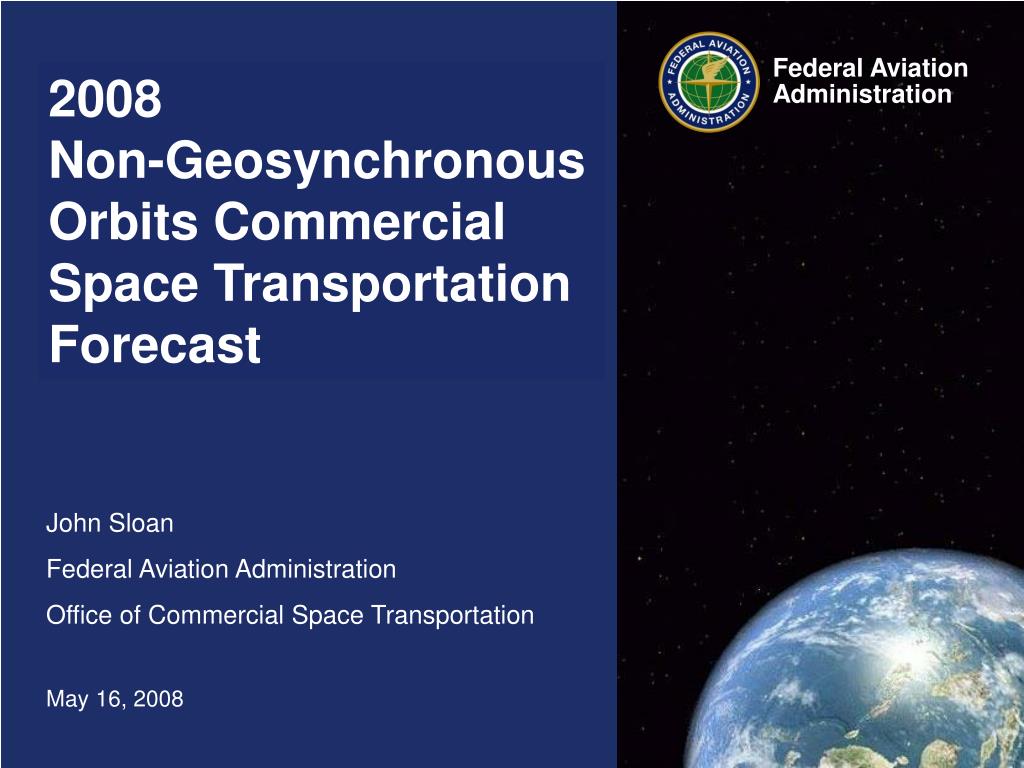 2008
Non-Geosynchronous Orbits Commercial Space Transportation Forecast

FEDERAL AVIATION ADMINISTRATION

Federal Aviation Administration

John Sloan

Federal Aviation Administration

Office of Commercial Space Transportation

May 16, 2008